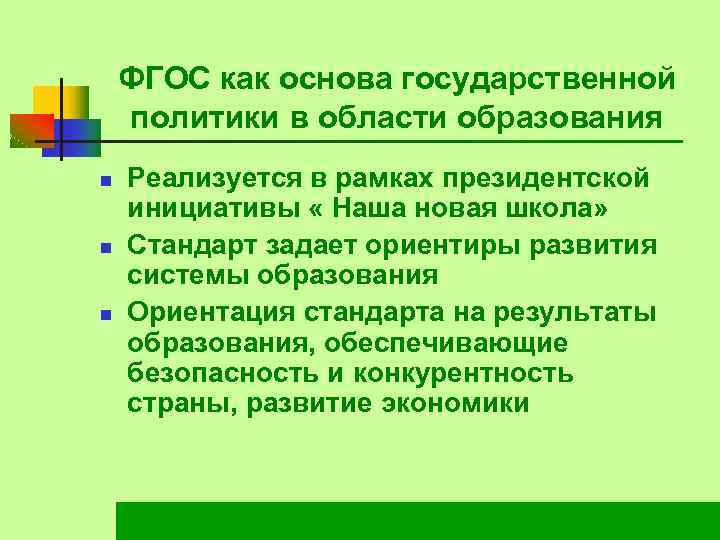 ФГОС как основа государственной политики в области образования

- Реализуется в рамках президентской инициативы « Наша новая школа»
- Стандарт задает ориентиры развития системы образования
- Ориентация стандарта на результаты образования, обеспечивающие безопасность и конкурентность страны, развитие экономики